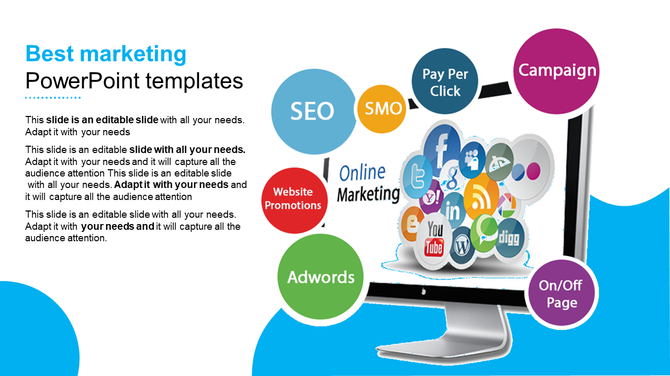 Best marketing
PowerPoint templates

This slide is an editable slide with all your needs. Adapt it with your needs

This slide is an editable slide with all your needs. Adapt it with your needs and it will capture all the audience attention This slide is an editable slide with all your needs. Adapt it with your needs and it will capture all the audience attention

This slide is an editable slide with all your needs. Adapt it with your needs and it will capture all the audience attention.

SEO

SMO

Pay Per Click

Campaign

Website Promotions

Online Marketing

Adwords

On/Off Page

You Tube

digg